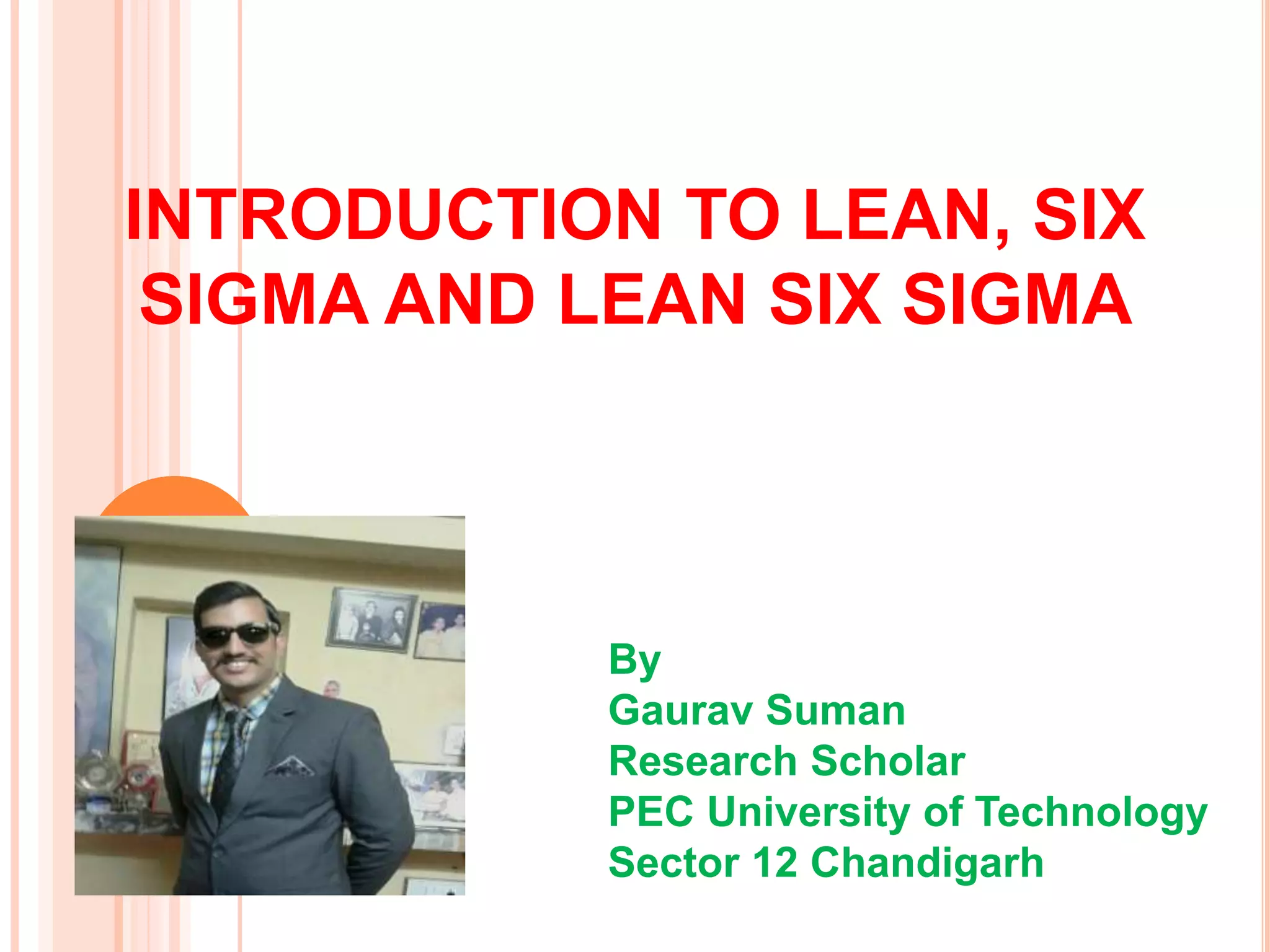 INTRODUCTION TO LEAN, SIX SIGMA AND LEAN SIX SIGMA

By
Gaurav Suman
Research Scholar
PEC University of Technology
Sector 12 Chandigarh